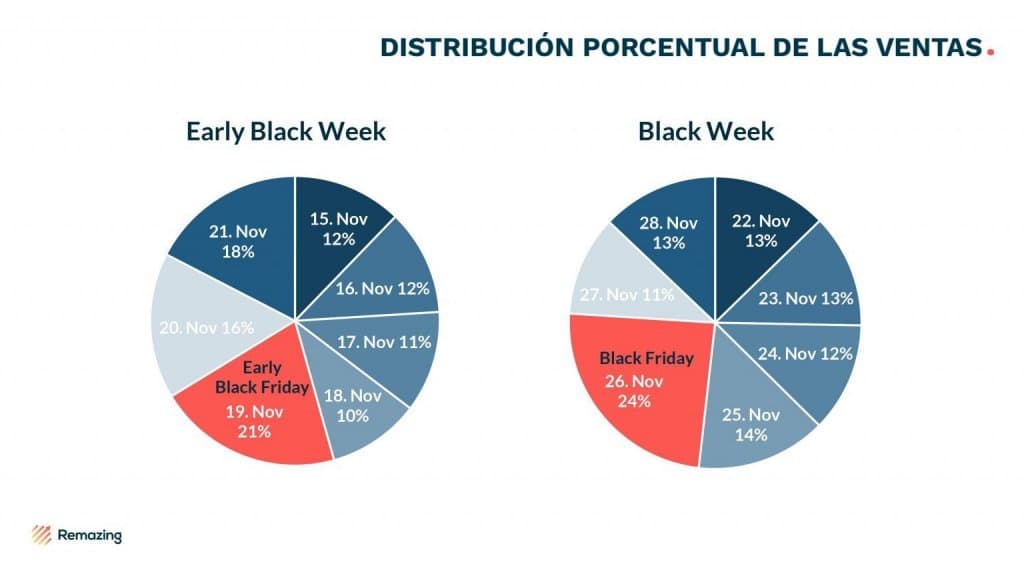 DISTRIBUCIÓN PORCENTUAL DE LAS VENTAS.

Early Black Week

15. Nov
12%

16. Nov 12%

17. Nov 11%

18. Nov
10%

Early
Black Friday
19. Nov
21%

20. Nov 16%

21. Nov
18%

Black Week

22. Nov
13%

23. Nov 13%

24. Nov 12%

25. Nov
14%

Black Friday
26. Nov
24%

27. Nov 11%

28. Nov
13%

Remazing